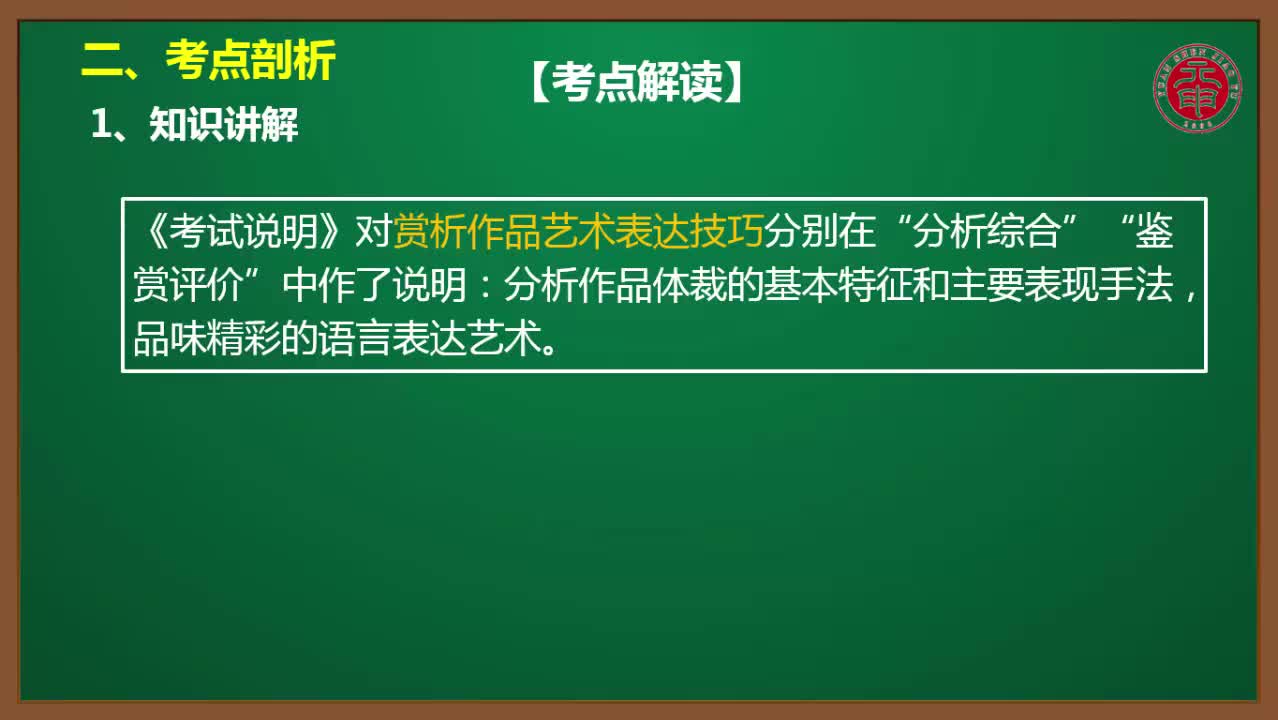 二、考点剖析

【考点解读】

1、知识讲解

《考试说明》对赏析作品艺术表达技巧分别在“分析综合”“鉴赏评价”中作了说明：分析作品体裁的基本特征和主要表现手法，品味精彩的语言表达艺术。